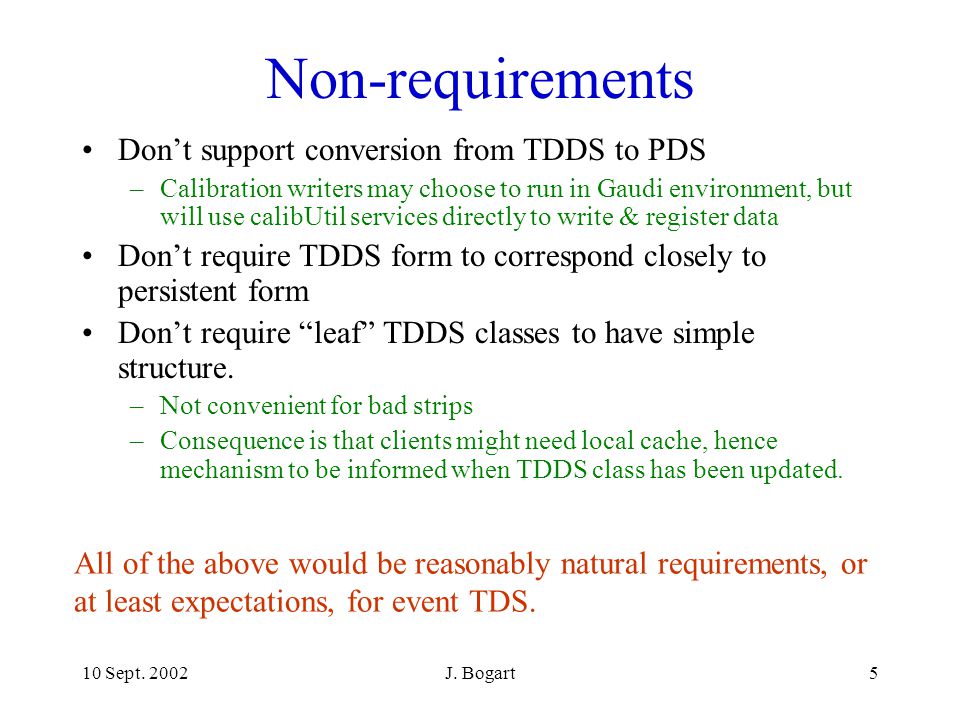 Non-requirements

• Don’t support conversion from TDDS to PDS

– Calibration writers may choose to run in Gaudi environment, but will use calibUtil services directly to write & register data

• Don’t require TDDS form to correspond closely to persistent form

• Don’t require “leaf” TDDS classes to have simple structure.

– Not convenient for bad strips

– Consequence is that clients might need local cache, hence mechanism to be informed when TDDS class has been updated.

All of the above would be reasonably natural requirements, or at least expectations, for event TDS.

10 Sept. 2002 J. Bogart 5